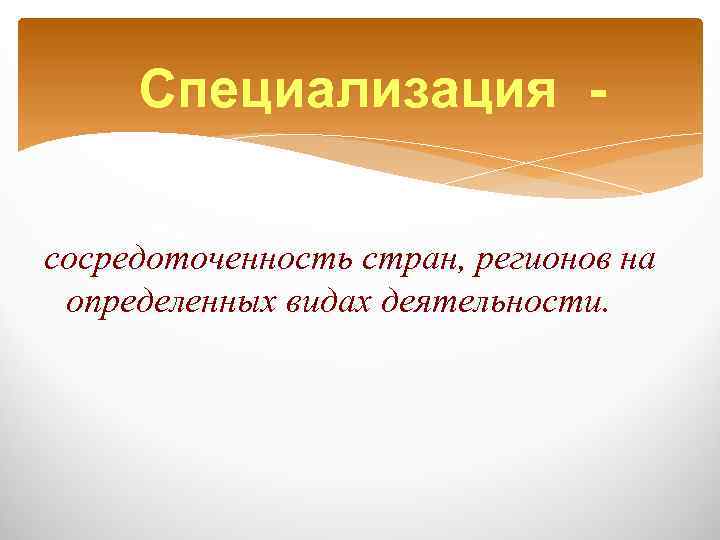 Специализация -

сосредоточенность стран, регионов на определенных видах деятельности.